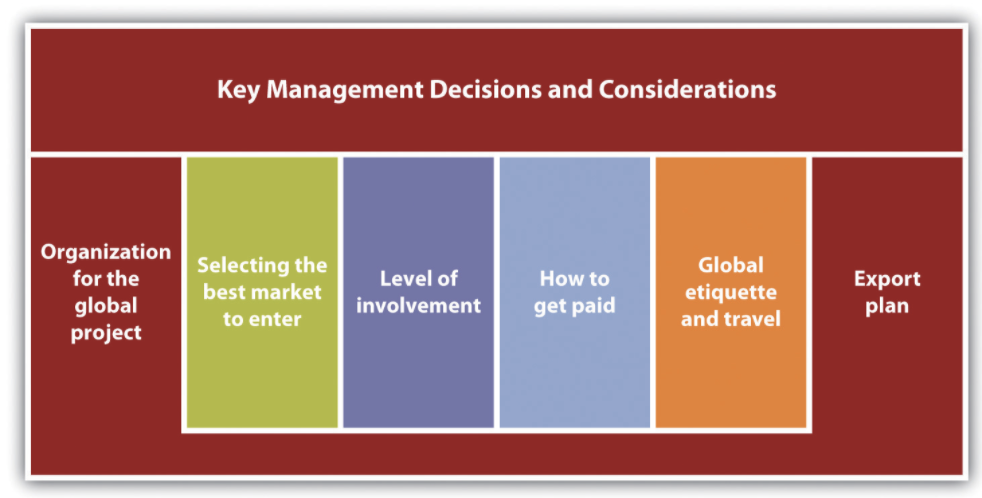 Key Management Decisions and Considerations

Organization for the global project

Selecting the best market to enter

Level of involvement

How to get paid

Global etiquette and travel

Export plan